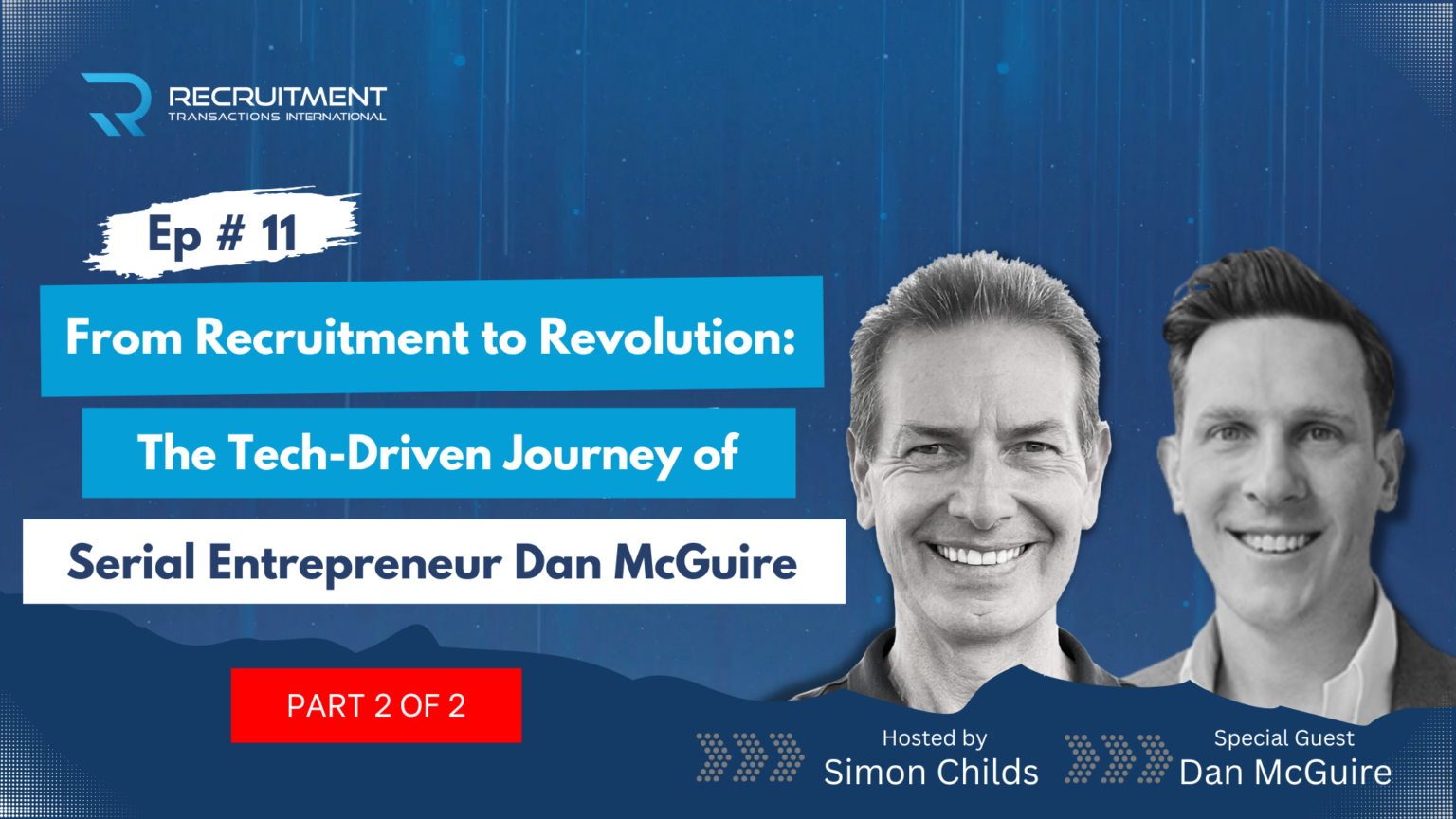 RECRUITMENT
TRANSACTIONS INTERNATIONAL

Ep # 11

From Recruitment to Revolution:
The Tech-Driven Journey of
Serial Entrepreneur Dan McGuire

PART 2 OF 2

Hosted by
Simon Childs

Special Guest
Dan McGuire